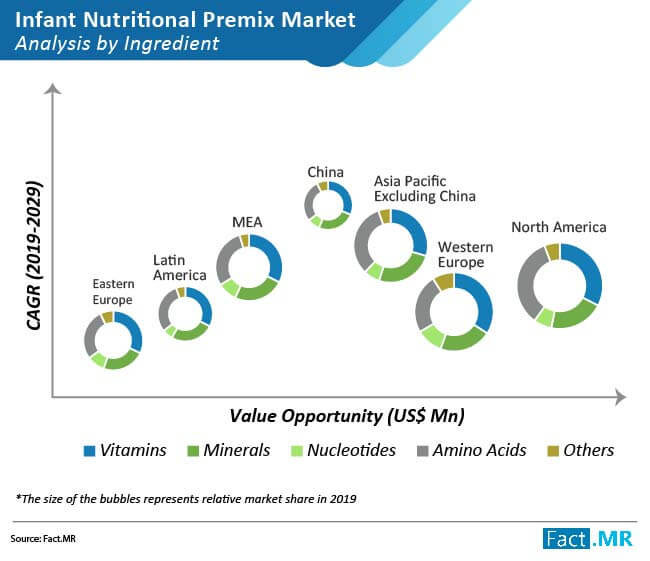 Infant Nutritional Premix Market
Analysis by Ingredient

CAGR (2019-2029)

Eastern Europe

Latin America

MEA

China

Asia Pacific Excluding China

Western Europe

North America

Value Opportunity (US$ Mn)

Vitamins Minerals Nucleotides Amino Acids Others

*The size of the bubbles represents relative market share in 2019

Source: Fact.MR

Fact.MR